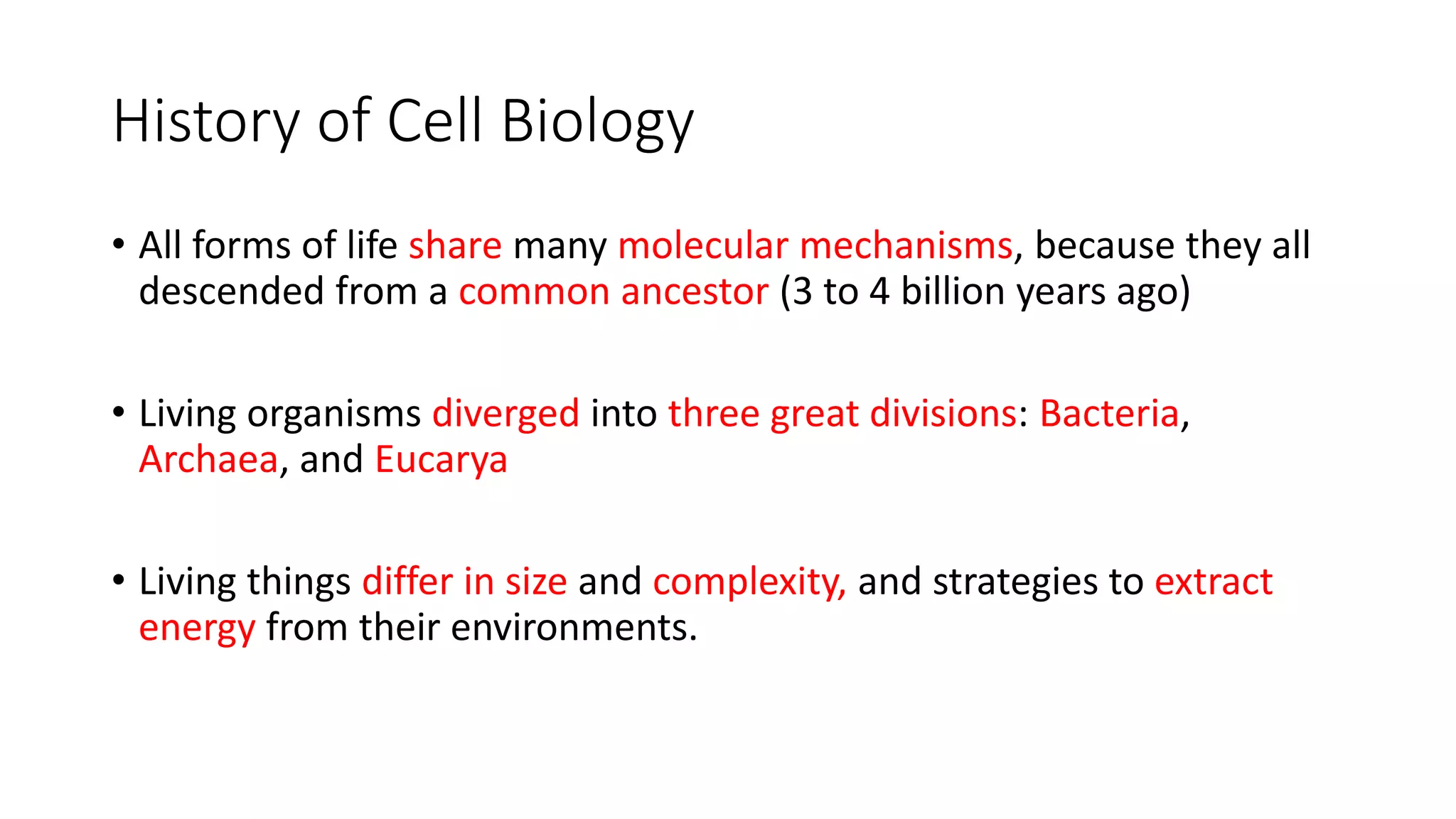 History of Cell Biology

• All forms of life share many molecular mechanisms, because they all descended from a common ancestor (3 to 4 billion years ago)

• Living organisms diverged into three great divisions: Bacteria, Archaea, and Eucarya

• Living things differ in size and complexity, and strategies to extract energy from their environments.